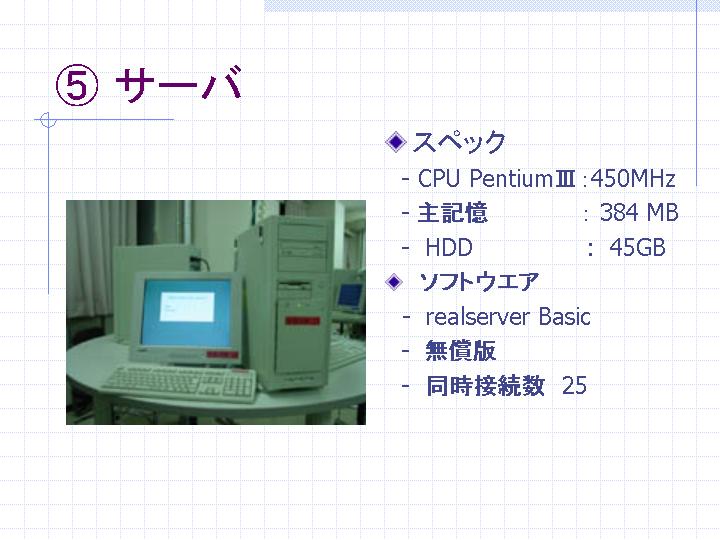 ⑤ サーバ

◆スペック
- CPU PentiumⅢ :450MHz
- 主記憶 : 384 MB
- HDD : 45GB
◆ ソフトウエア
- realserver Basic
- 無償版
- 同時接続数 25